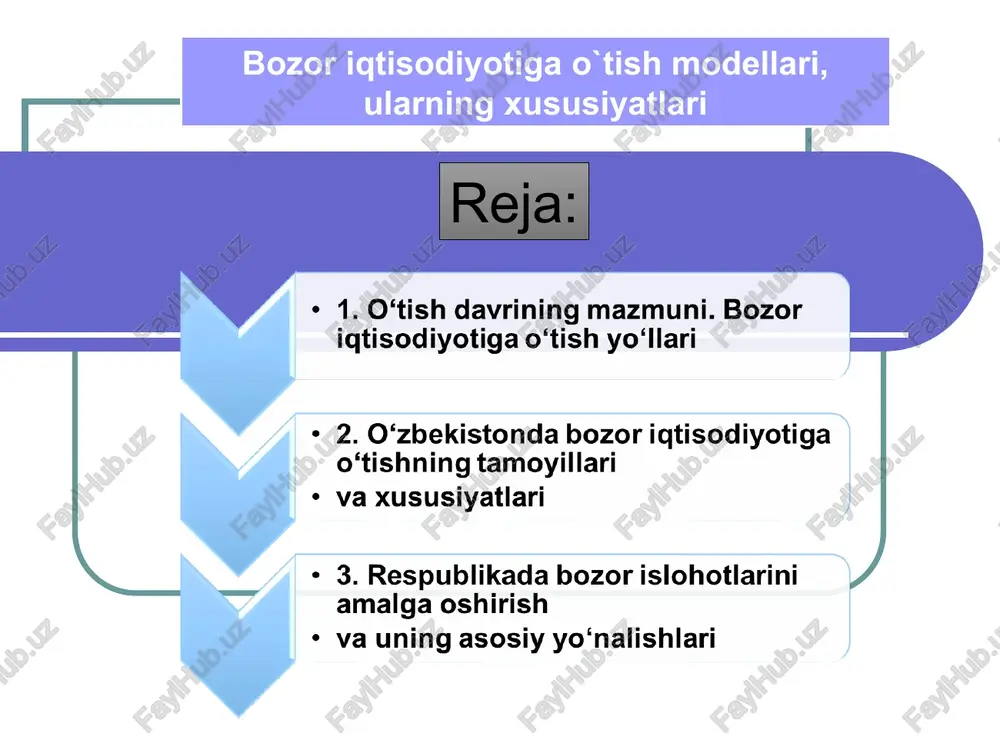 Bozor iqtisodiyotiga o`tish modellari, ularning xususiyatlari

Reja:

• 1. O‘tish davrining mazmuni. Bozor iqtisodiyotiga o‘tish yo‘llari

• 2. O‘zbekistonda bozor iqtisodiyotiga o‘tishning tamoyillari
• va xususiyatlari

• 3. Respublikada bozor islohotlarini amalga oshirish
• va uning asosiy yo‘nalishlari

FaylHub.uz